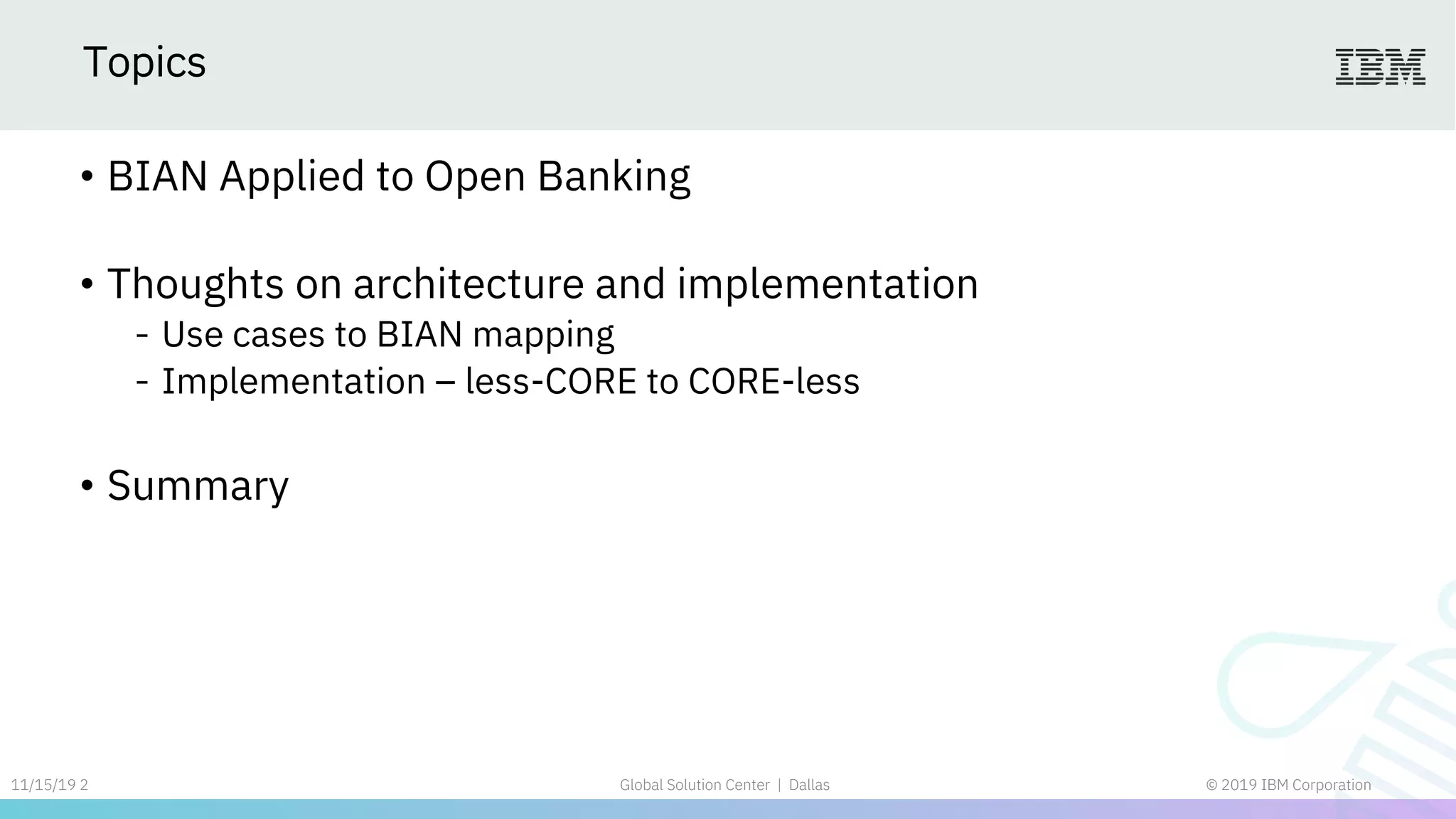 Topics

IBM

• BIAN Applied to Open Banking

• Thoughts on architecture and implementation
- Use cases to BIAN mapping
- Implementation – less-CORE to CORE-less

• Summary

11/15/19 2

Global Solution Center | Dallas

© 2019 IBM Corporation